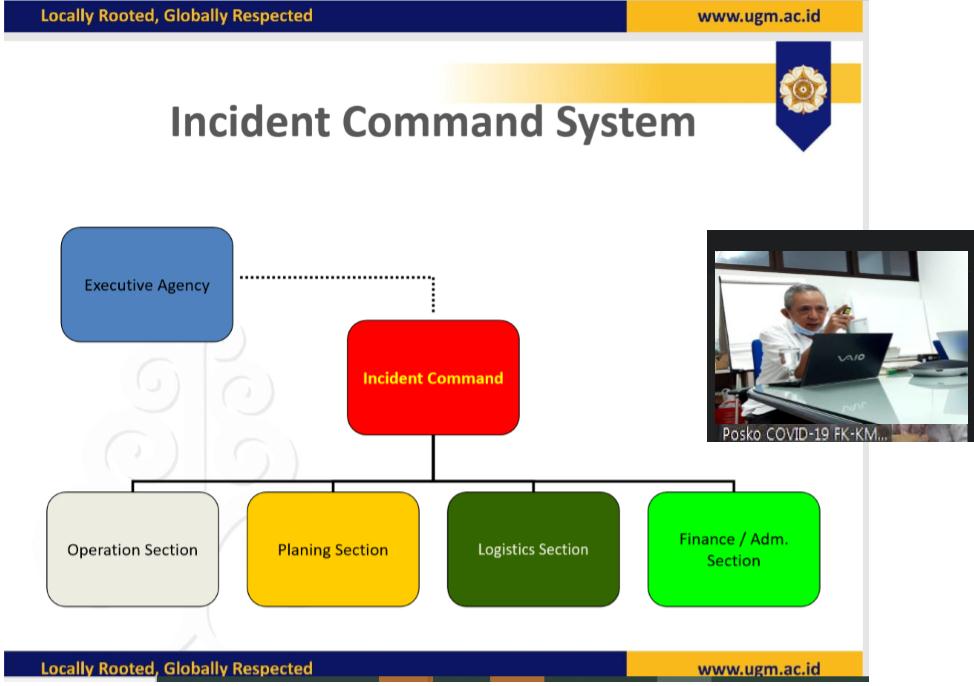 Locally Rooted, Globally Respected

www.ugm.ac.id

Incident Command System

Executive Agency

Incident Command

Operation Section

Planing Section

Logistics Section

Finance / Adm. Section

VAIO

Posko COVID-19 FK-KM...

Locally Rooted, Globally Respected

www.ugm.ac.id